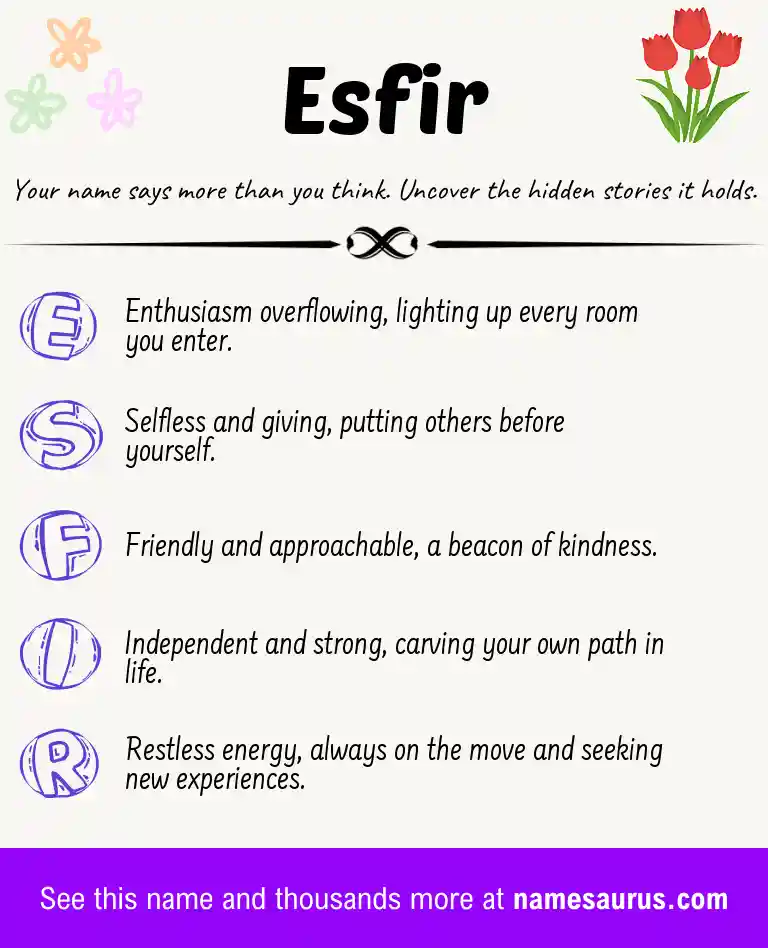 Esfir

Your name says more than you think. Uncover the hidden stories it holds.

E Enthusiasm overflowing, lighting up every room you enter.

S Selfless and giving, putting others before yourself.

F Friendly and approachable, a beacon of kindness.

I Independent and strong, carving your own path in life.

R Restless energy, always on the move and seeking new experiences.

See this name and thousands more at namesaurus.com